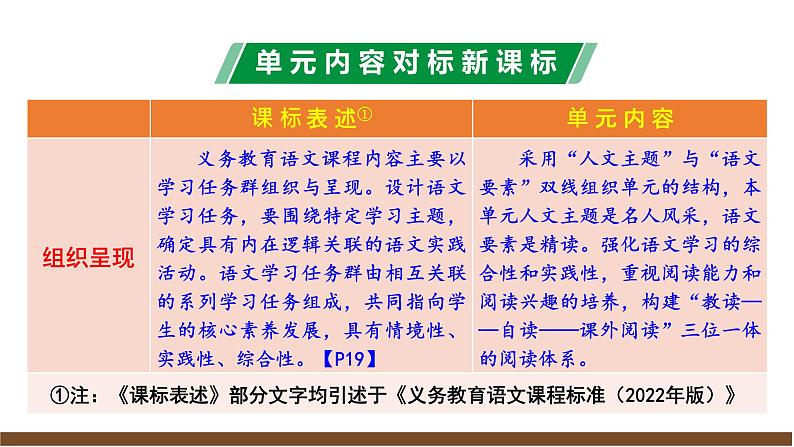 单元内容对标新课标

| | 课标表述① | 单元内容 |
|---|---|---|
| 组织呈现 | 义务教育语文课程内容主要以学习任务群组织与呈现。设计语文学习任务，要围绕特定学习主题，确定具有内在逻辑关联的语文实践活动。语文学习任务群由相互关联的系列学习任务组成，共同指向学生的核心素养发展，具有情境性、实践性、综合性。【P19】 | 采用“人文主题”与“语文要素”双线组织单元的结构，本单元人文主题是名人风采，语文要素是精读。强化语文学习的综合性和实践性，重视阅读能力和阅读兴趣的培养，构建“教读——自读——课外阅读”三位一体的阅读体系。 |

①注：《课标表述》部分文字均引述于《义务教育语文课程标准（2022年版）》